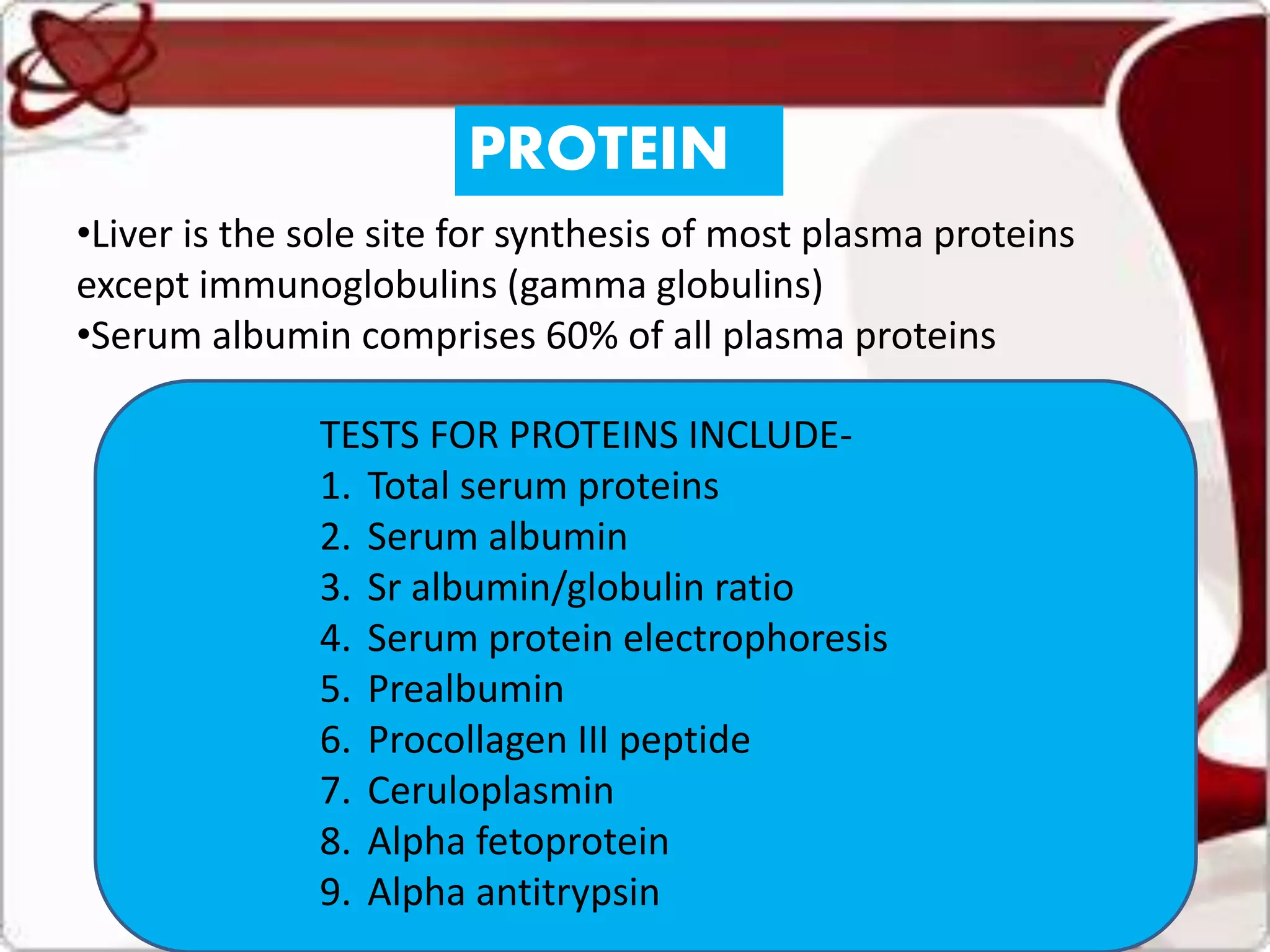 PROTEIN

•Liver is the sole site for synthesis of most plasma proteins except immunoglobulins (gamma globulins)
•Serum albumin comprises 60% of all plasma proteins

TESTS FOR PROTEINS INCLUDE-
1. Total serum proteins
2. Serum albumin
3. Sr albumin/globulin ratio
4. Serum protein electrophoresis
5. Prealbumin
6. Procollagen III peptide
7. Ceruloplasmin
8. Alpha fetoprotein
9. Alpha antitrypsin